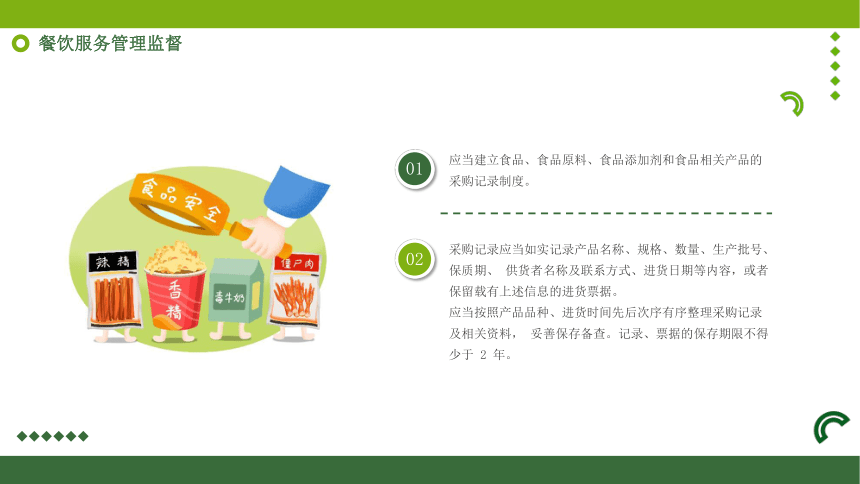 餐饮服务管理监督

食品安全

辣精

香精

毒牛奶

僵尸肉

01

应当建立食品、食品原料、食品添加剂和食品相关产品的采购记录制度。

02

采购记录应当如实记录产品名称、规格、数量、生产批号、保质期、 供货者名称及联系方式、进货日期等内容，或者保留载有上述信息的进货票据。

应当按照产品品种、进货时间先后次序有序整理采购记录及相关资料， 妥善保存备查。记录、票据的保存期限不得少于 2 年。